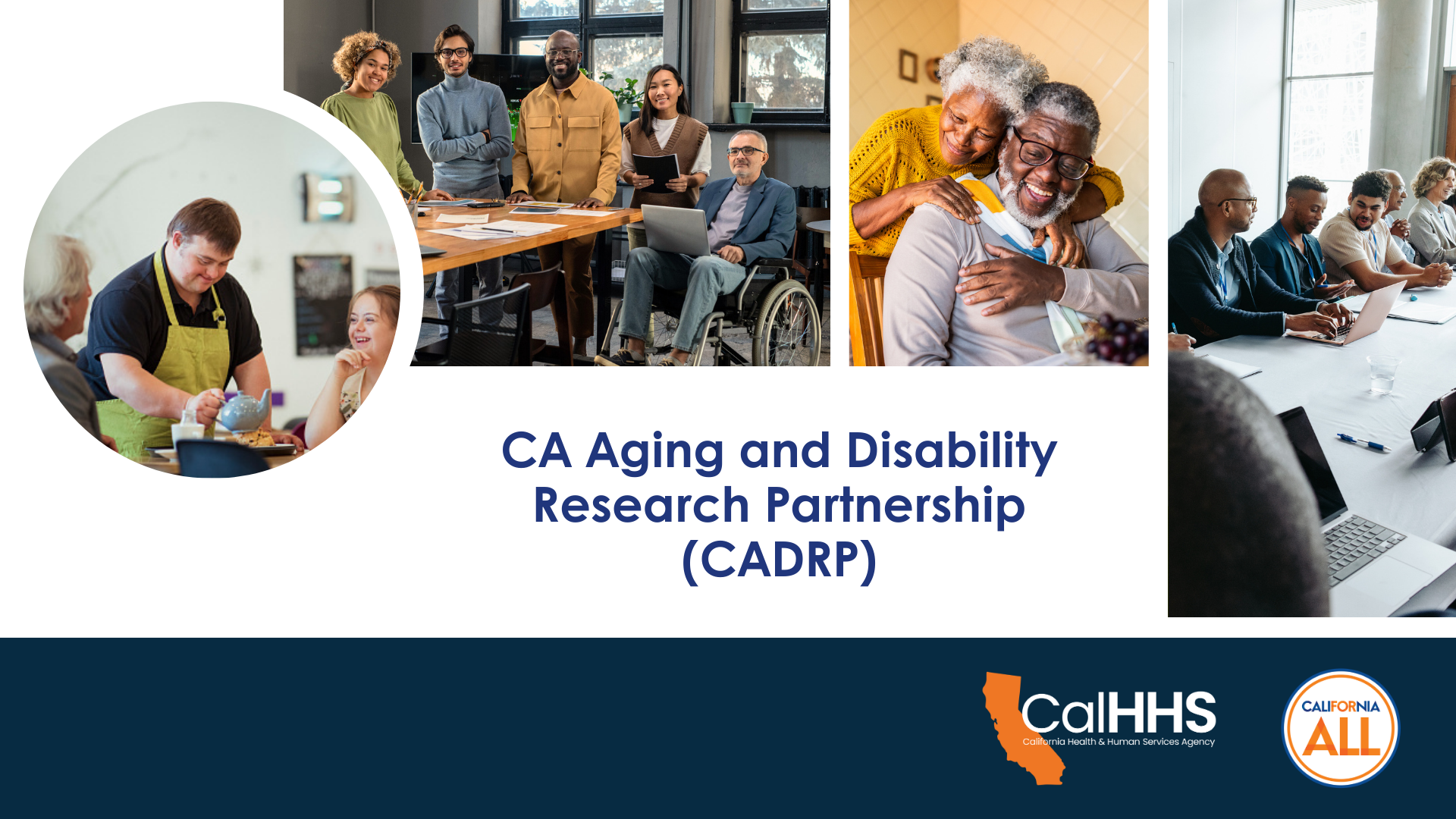 CA Aging and Disability Research Partnership (CADRP)

CalHHS
California Health & Human Services Agency

CALIFORNIA
ALL